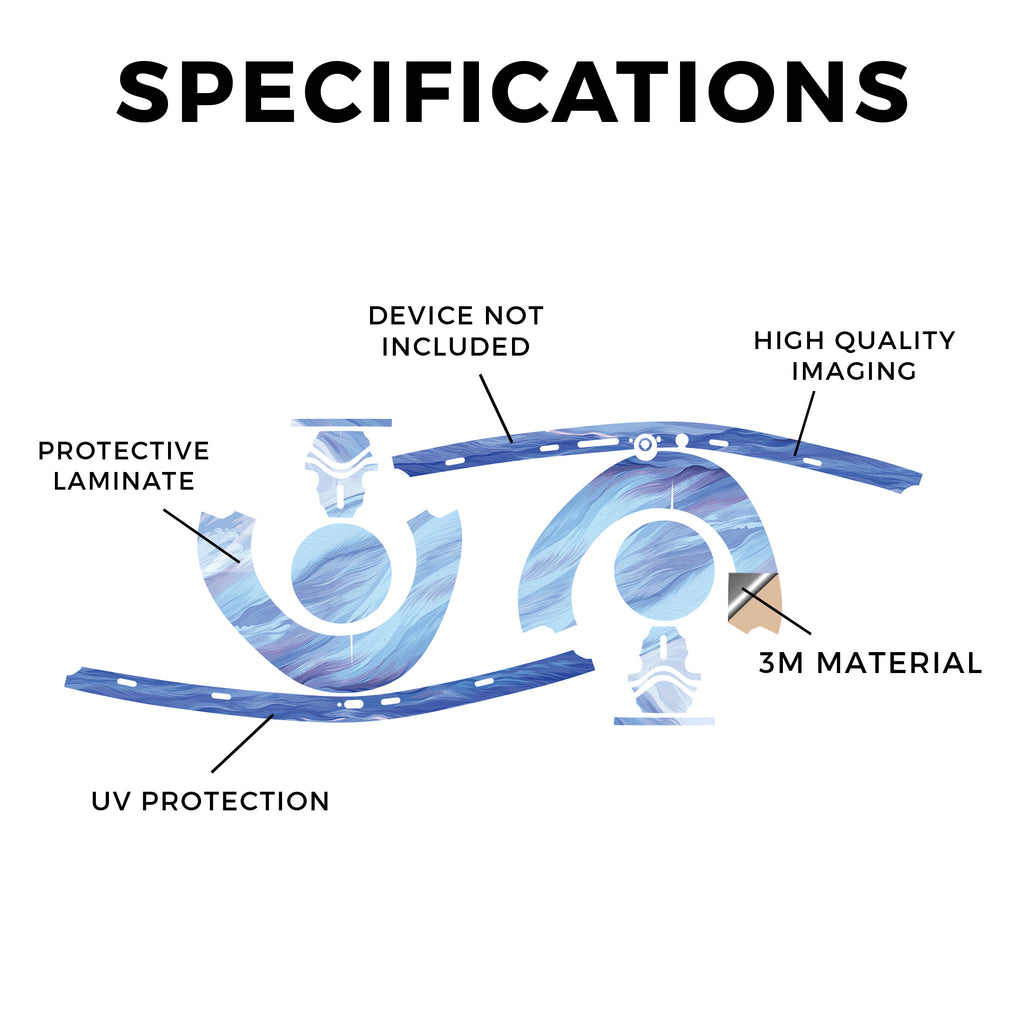 SPECIFICATIONS

DEVICE NOT INCLUDED

HIGH QUALITY IMAGING

PROTECTIVE LAMINATE

3M MATERIAL

UV PROTECTION